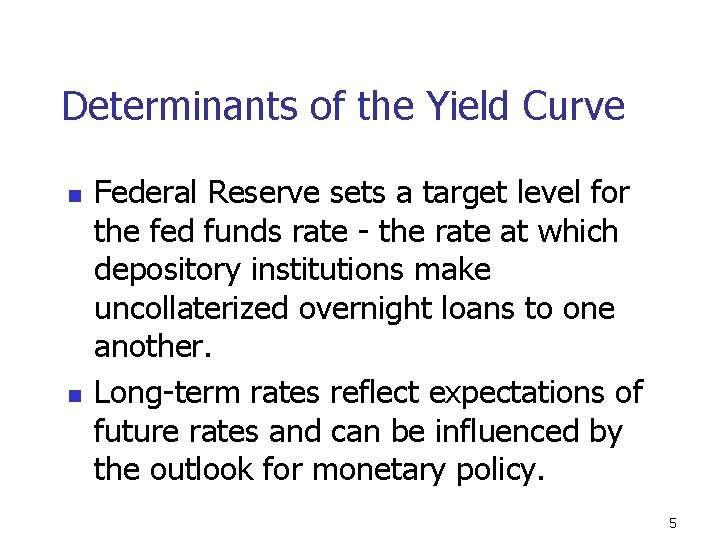 Determinants of the Yield Curve

- Federal Reserve sets a target level for the fed funds rate - the rate at which depository institutions make uncollaterized overnight loans to one another.
- Long-term rates reflect expectations of future rates and can be influenced by the outlook for monetary policy.

5